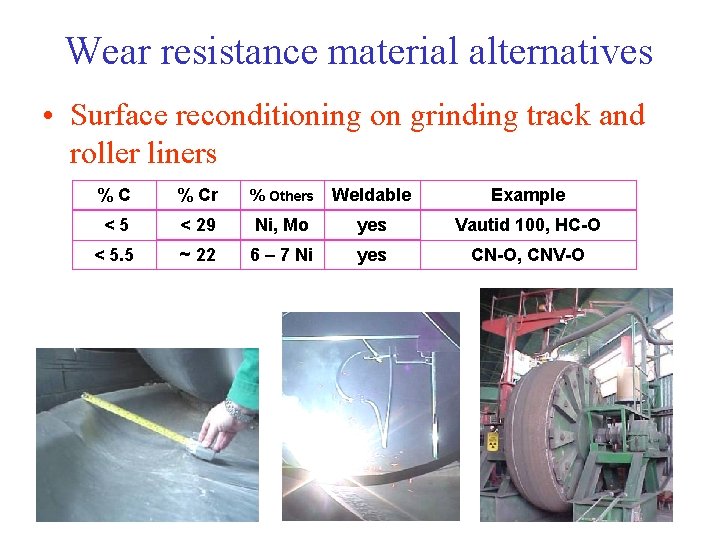 Wear resistance material alternatives

• Surface reconditioning on grinding track and roller liners

| % C | % Cr | % Others | Weldable | Example |
|---|---|---|---|---|
| < 5 | < 29 | Ni, Mo | yes | Vautid 100, HC-O |
| < 5.5 | ~ 22 | 6 – 7 Ni | yes | CN-O, CNV-O |